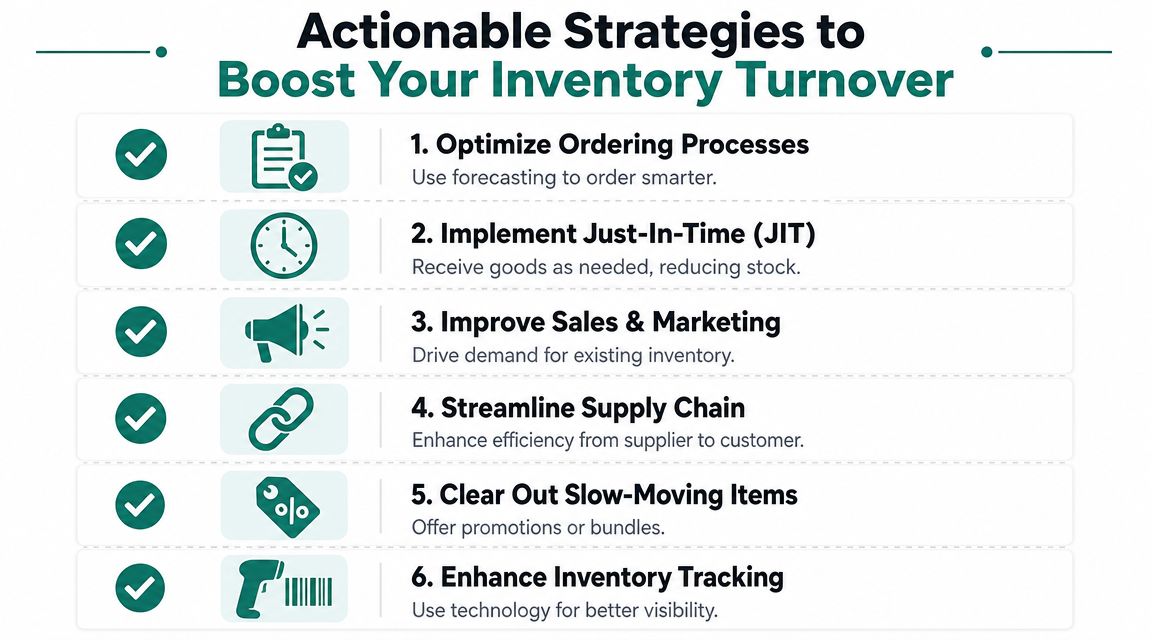 Actionable Strategies to
Boost Your Inventory Turnover

1. Optimize Ordering Processes
Use forecasting to order smarter.

2. Implement Just-In-Time (JIT)
Receive goods as needed, reducing stock.

3. Improve Sales & Marketing
Drive demand for existing inventory.

4. Streamline Supply Chain
Enhance efficiency from supplier to customer.

5. Clear Out Slow-Moving Items
Offer promotions or bundles.

6. Enhance Inventory Tracking
Use technology for better visibility.